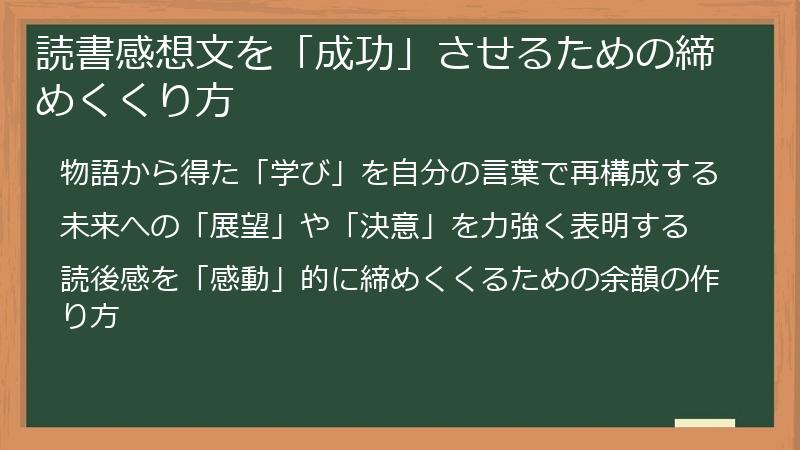 読書感想文を「成功」させるための締めくくり方

物語から得た「学び」を自分の言葉で再構成する

未来への「展望」や「決意」を力強く表明する

読後感を「感動」的に締めくくるための余韻の作り方